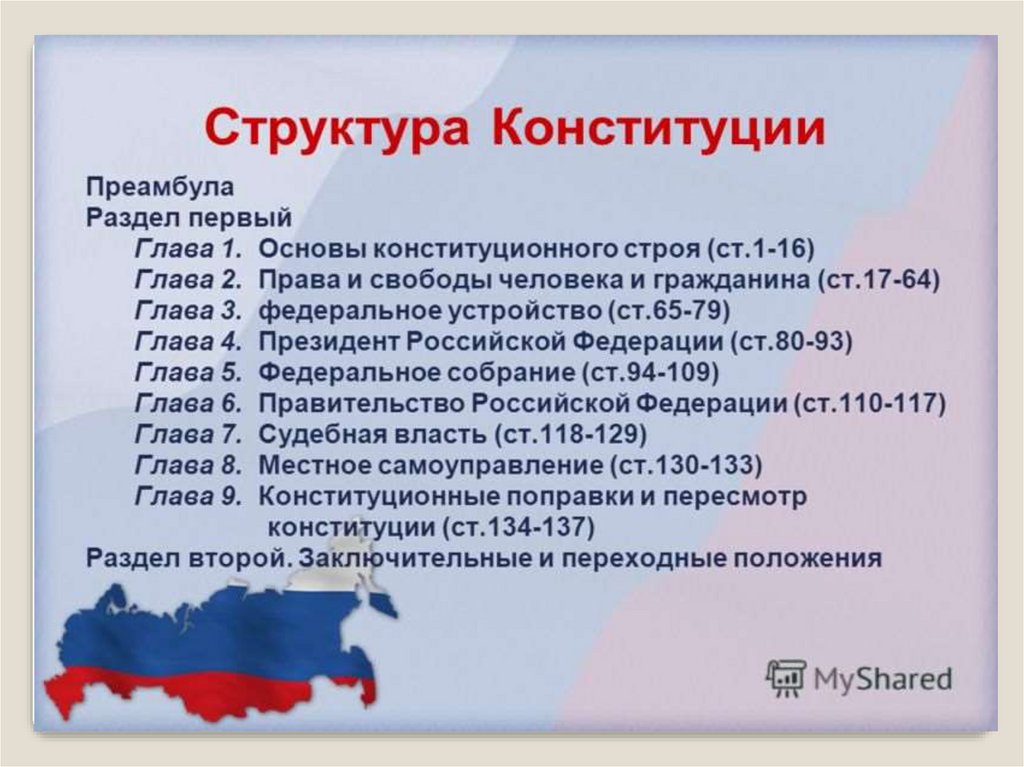 Структура Конституции

Преамбула
Раздел первый
Глава 1. Основы конституционного строя (ст.1-16)
Глава 2. Права и свободы человека и гражданина (ст.17-64)
Глава 3. федеральное устройство (ст.65-79)
Глава 4. Президент Российской Федерации (ст.80-93)
Глава 5. Федеральное собрание (ст.94-109)
Глава 6. Правительство Российской Федерации (ст.110-117)
Глава 7. Судебная власть (ст.118-129)
Глава 8. Местное самоуправление (ст.130-133)
Глава 9. Конституционные поправки и пересмотр конституции (ст.134-137)
Раздел второй. Заключительные и переходные положения

MyShared